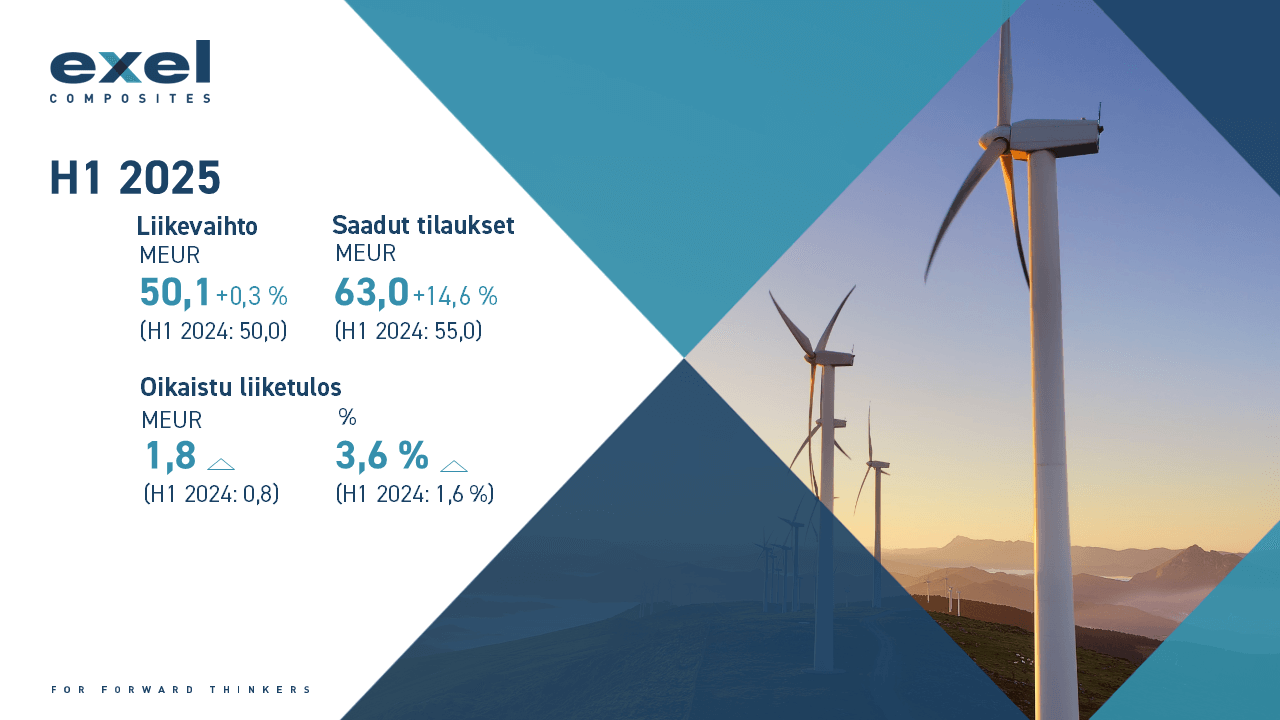 exel
COMPOSITES

H1 2025

Liikevaihto
MEUR
50,1 +0,3 %
(H1 2024: 50,0)

Saadut tilaukset
MEUR
63,0 +14,6 %
(H1 2024: 55,0)

Oikaistu liiketulos
MEUR
1,8
(H1 2024: 0,8)

%
3,6 %
(H1 2024: 1,6 %)

FOR FORWARD THINKERS